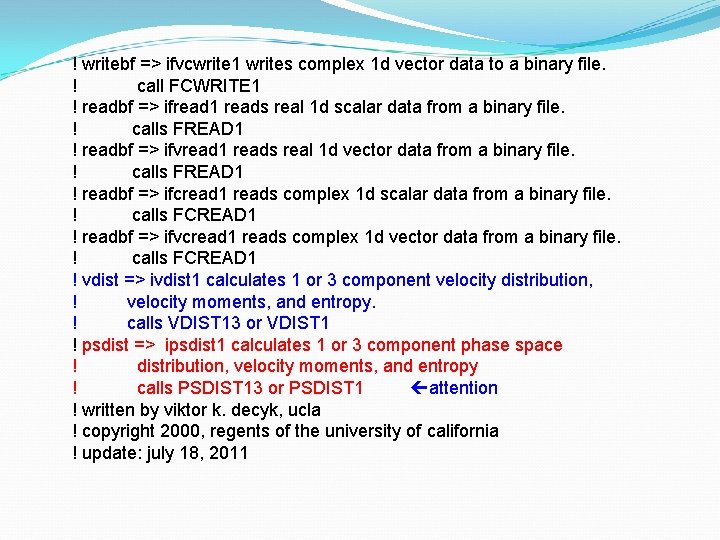 ! writebf => ifvcwrite1 writes complex 1d vector data to a binary file.
! call FCWRITE1
! readbf => ifread1 reads real 1d scalar data from a binary file.
! calls FREAD1
! readbf => ifvread1 reads real 1d vector data from a binary file.
! calls FREAD1
! readbf => ifcread1 reads complex 1d scalar data from a binary file.
! calls FCREAD1
! readbf => ifvcread1 reads complex 1d vector data from a binary file.
! calls FCREAD1
! vdist => ivdist1 calculates 1 or 3 component velocity distribution,
! velocity moments, and entropy.
! calls VDIST13 or VDIST1
! psdist => ipsdist1 calculates 1 or 3 component phase space
! distribution, velocity moments, and entropy
! calls PSDIST13 or PSDIST1 ←attention
! written by viktor k. decyk, ucla
! copyright 2000, regents of the university of california
! update: july 18, 2011